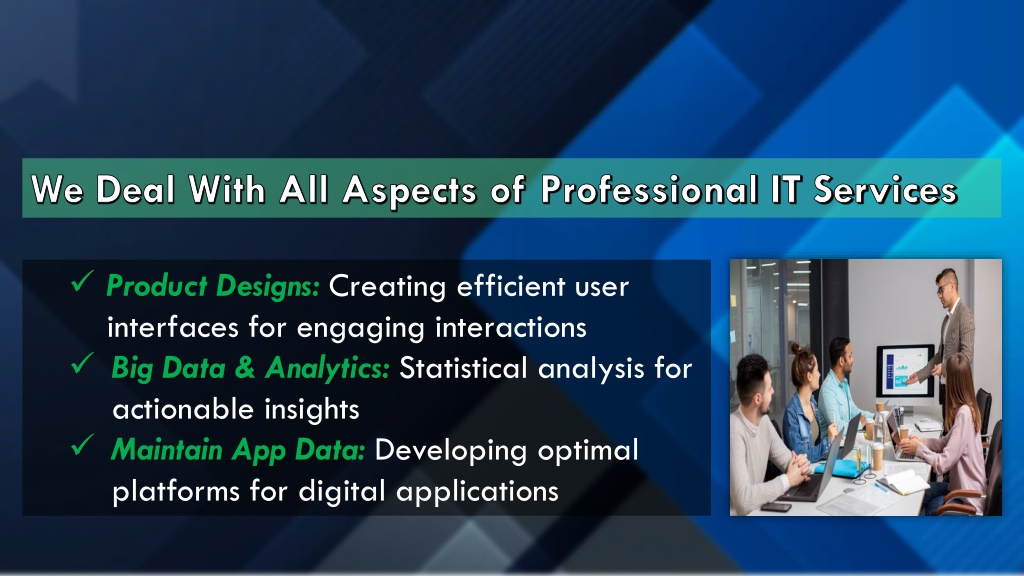 We Deal With All Aspects of Professional IT Services

✓ Product Designs: Creating efficient user interfaces for engaging interactions
✓ Big Data & Analytics: Statistical analysis for actionable insights
✓ Maintain App Data: Developing optimal platforms for digital applications